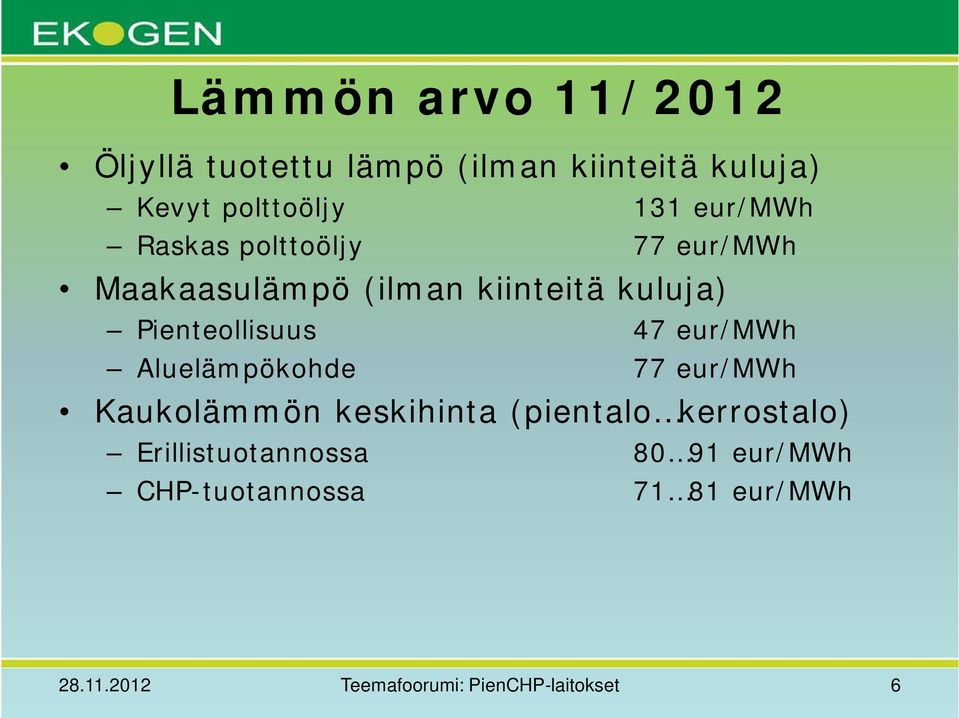 EKOGEN

Lämmön arvo 11/2012

• Öljyllä tuotettu lämpö (ilman kiinteitä kuluja)
– Kevyt polttoöljy 131 eur/MWh
– Raskas polttoöljy 77 eur/MWh

• Maakaasulämpö (ilman kiinteitä kuluja)
– Pienteollisuus 47 eur/MWh
– Aluelämpökohde 77 eur/MWh

• Kaukolämmön keskihinta (pientalo…kerrostalo)
– Erillistuotannossa 80…91 eur/MWh
– CHP-tuotannossa 71…81 eur/MWh

28.11.2012 Teemafoorumi: PienCHP-laitokset 6